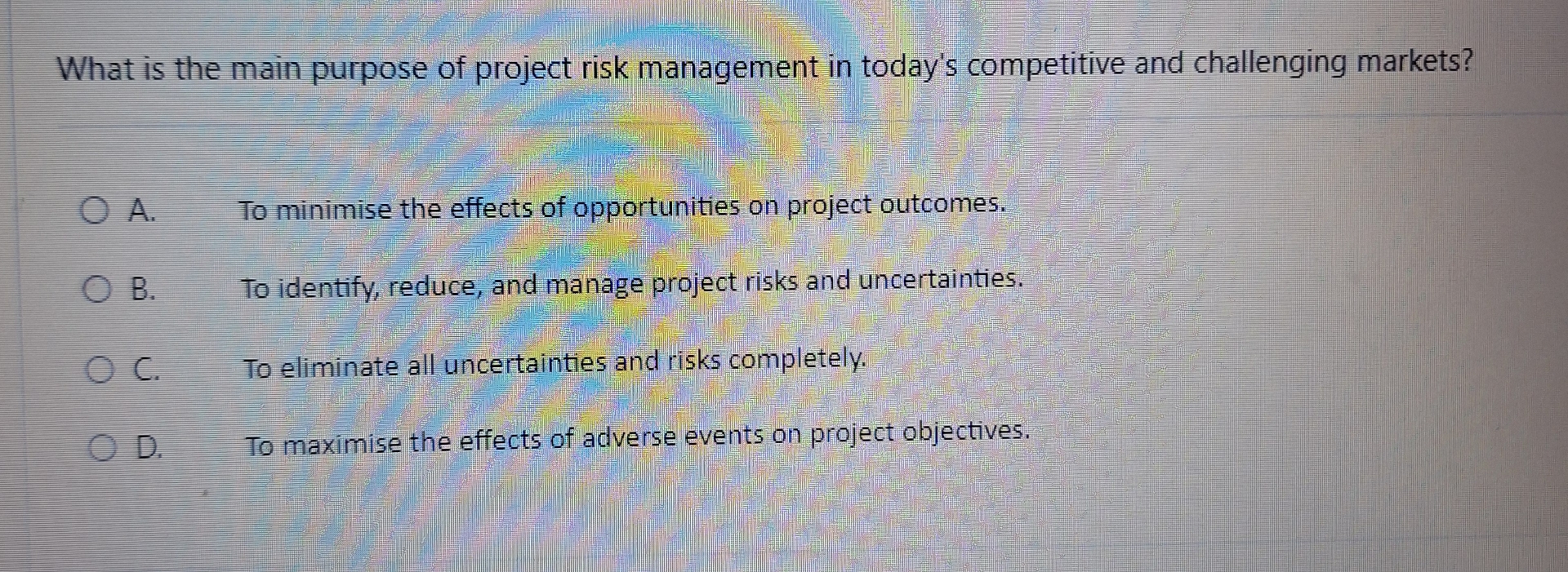 What is the main purpose of project risk management in today's competitive and challenging markets?

A. To minimise the effects of opportunities on project outcomes.

B. To identify, reduce, and manage project risks and uncertainties.

C. To eliminate all uncertainties and risks completely.

D. To maximise the effects of adverse events on project objectives.